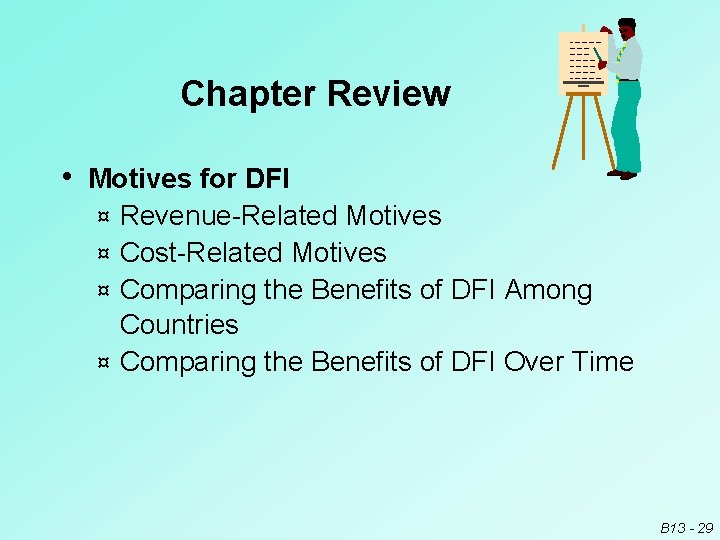 Chapter Review

• Motives for DFI
¤ Revenue-Related Motives
¤ Cost-Related Motives
¤ Comparing the Benefits of DFI Among Countries
¤ Comparing the Benefits of DFI Over Time

B13 - 29